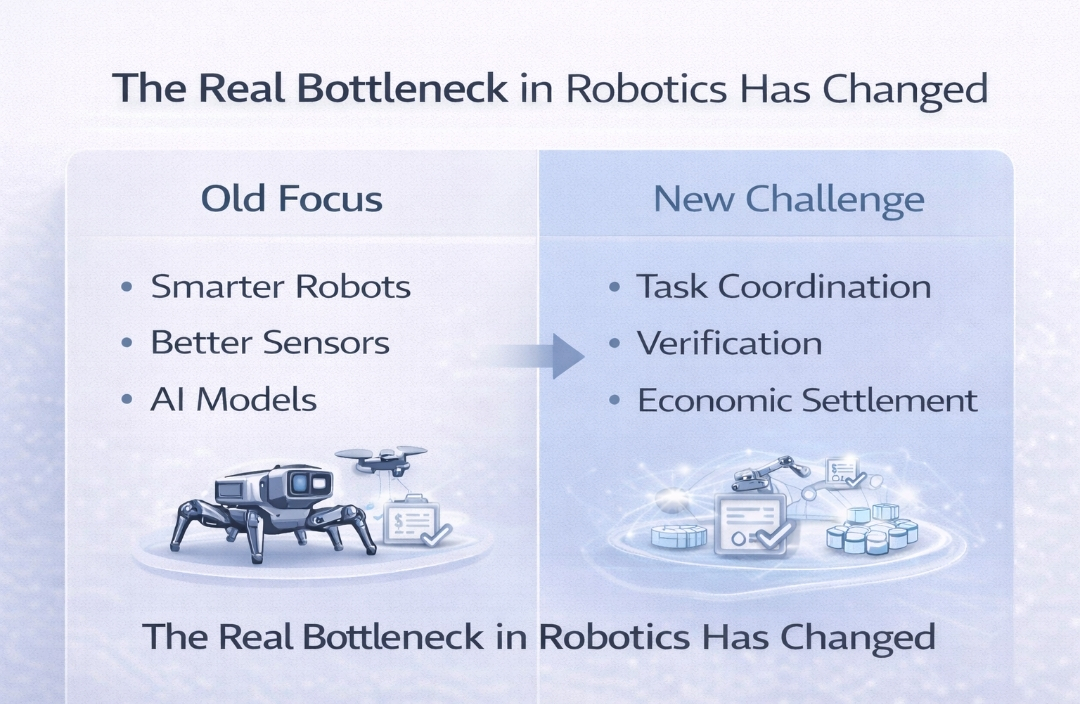 The Real Bottleneck in Robotics Has Changed

Old Focus

• Smarter Robots
• Better Sensors
• AI Models

New Challenge

• Task Coordination
• Verification
• Economic Settlement

The Real Bottleneck in Robotics Has Changed